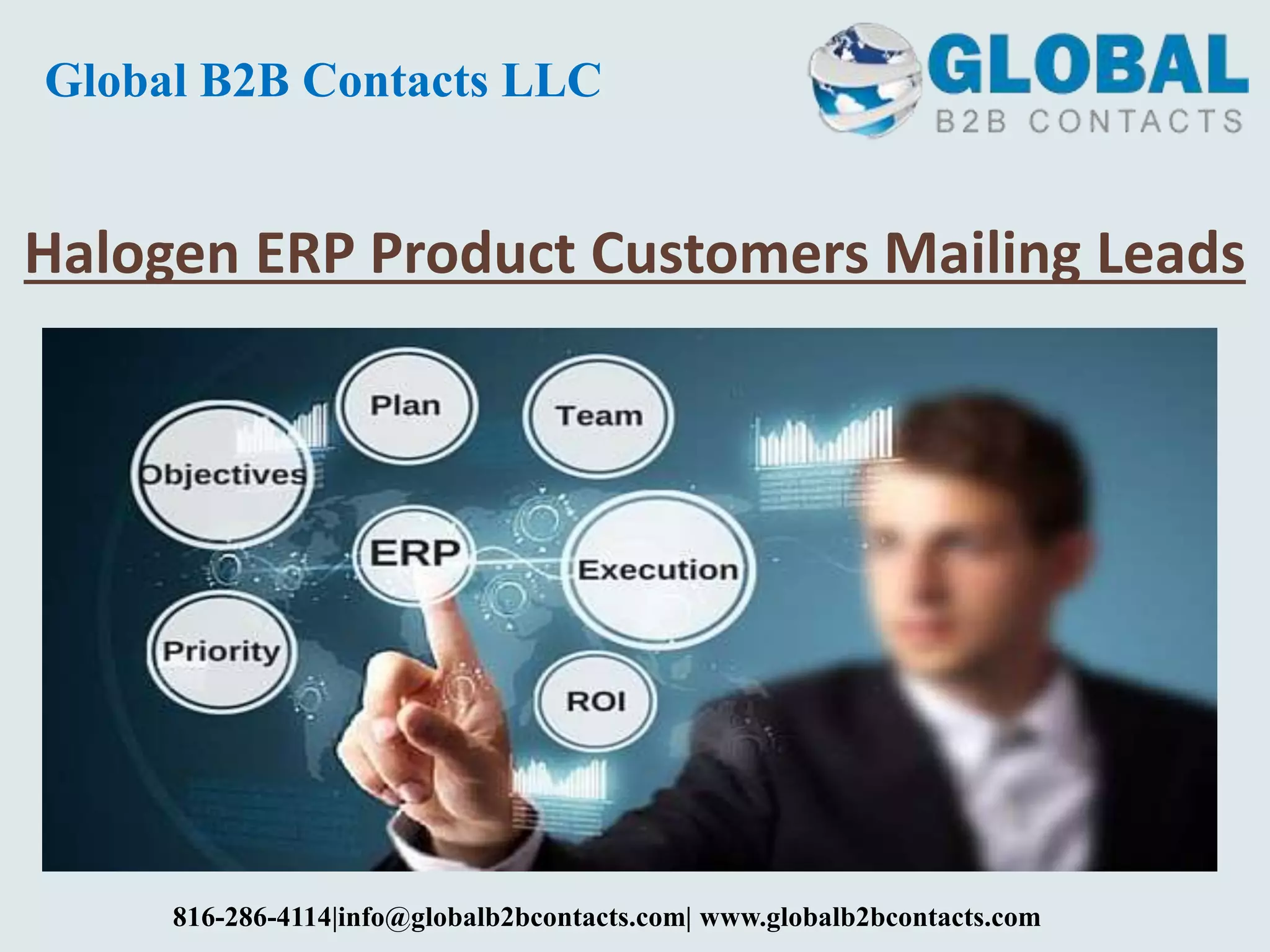 Global B2B Contacts LLC

GLOBAL
B2B CONTACTS

Halogen ERP Product Customers Mailing Leads

Plan
Team
Objectives
ERP
Execution
Priority
ROI

816-286-4114|info@globalb2bcontacts.com| www.globalb2bcontacts.com